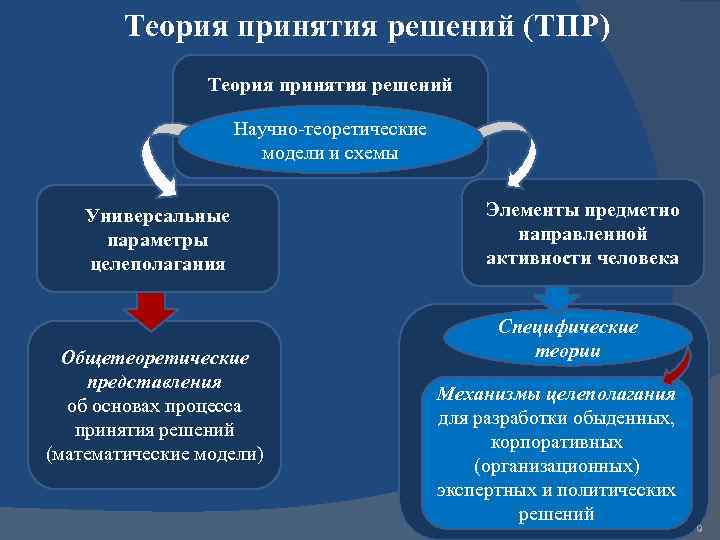 Теория принятия решений (ТПР)

Теория принятия решений

Научно-теоретические модели и схемы

Универсальные параметры целеполагания

Элементы предметно направленной активности человека

Общетеоретические представления об основах процесса принятия решений (математические модели)

Специфические теории

Механизмы целеполагания для разработки обыденных, корпоративных (организационных) экспертных и политических решений

9